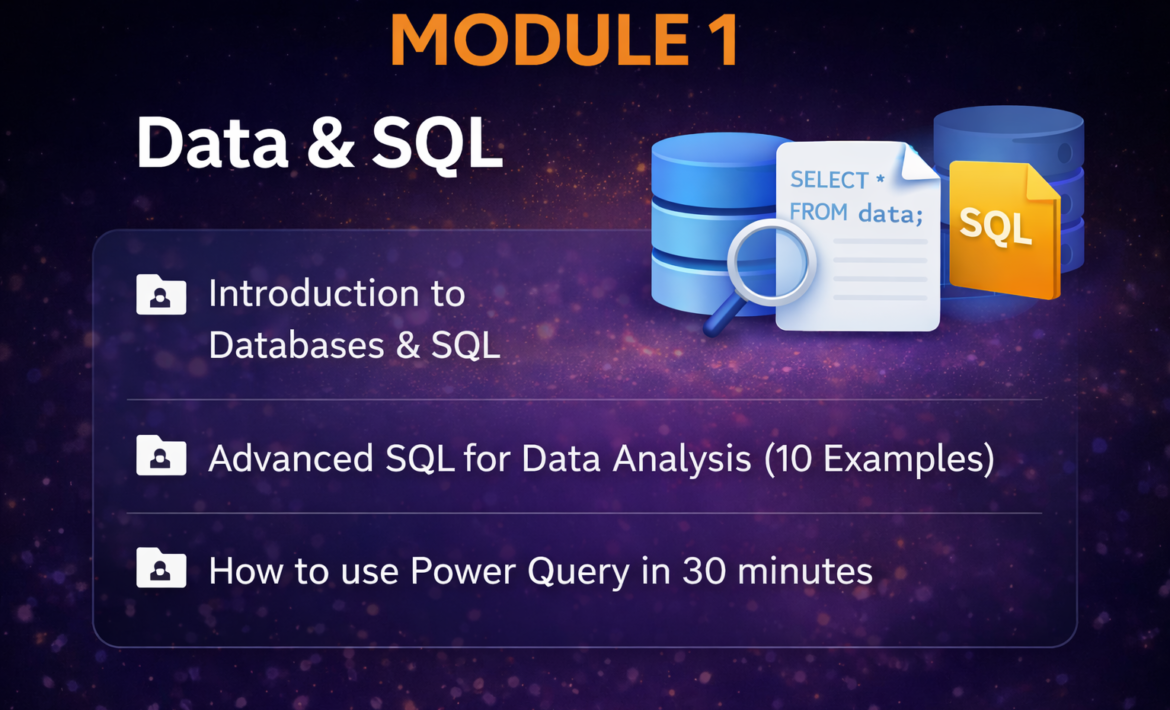 MODULE 1

Data & SQL

SELECT *
FROM data;

SQL

Introduction to Databases & SQL

Advanced SQL for Data Analysis (10 Examples)

How to use Power Query in 30 minutes